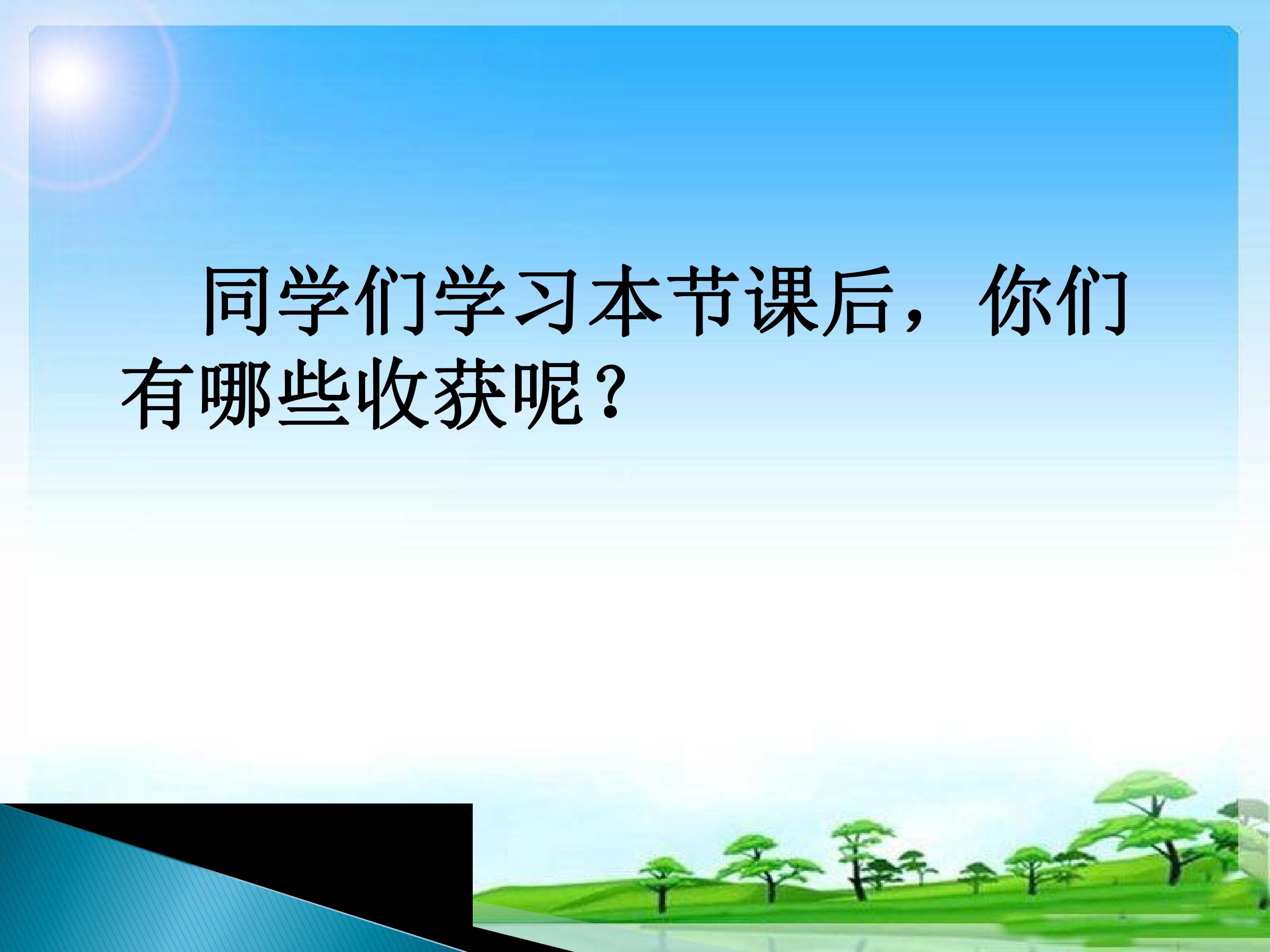 同学们学习本节课后，你们有哪些收获呢？